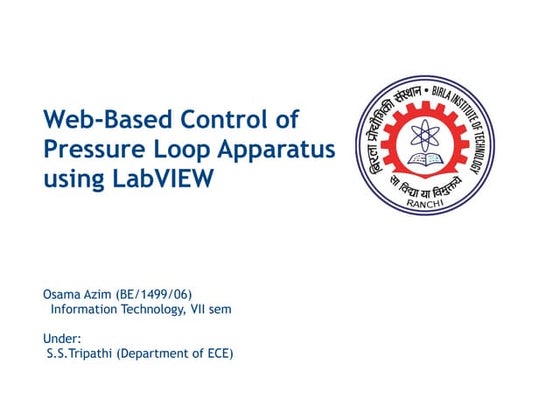 Web-Based Control of Pressure Loop Apparatus using LabVIEW

बिरला प्रौद्योगिकी संस्थान • BIRLA INSTITUTE OF TECHNOLOGY
सा विद्या या विमुक्तये
RANCHI

Osama Azim (BE/1499/06)
Information Technology, VII sem

Under:
S.S.Tripathi (Department of ECE)